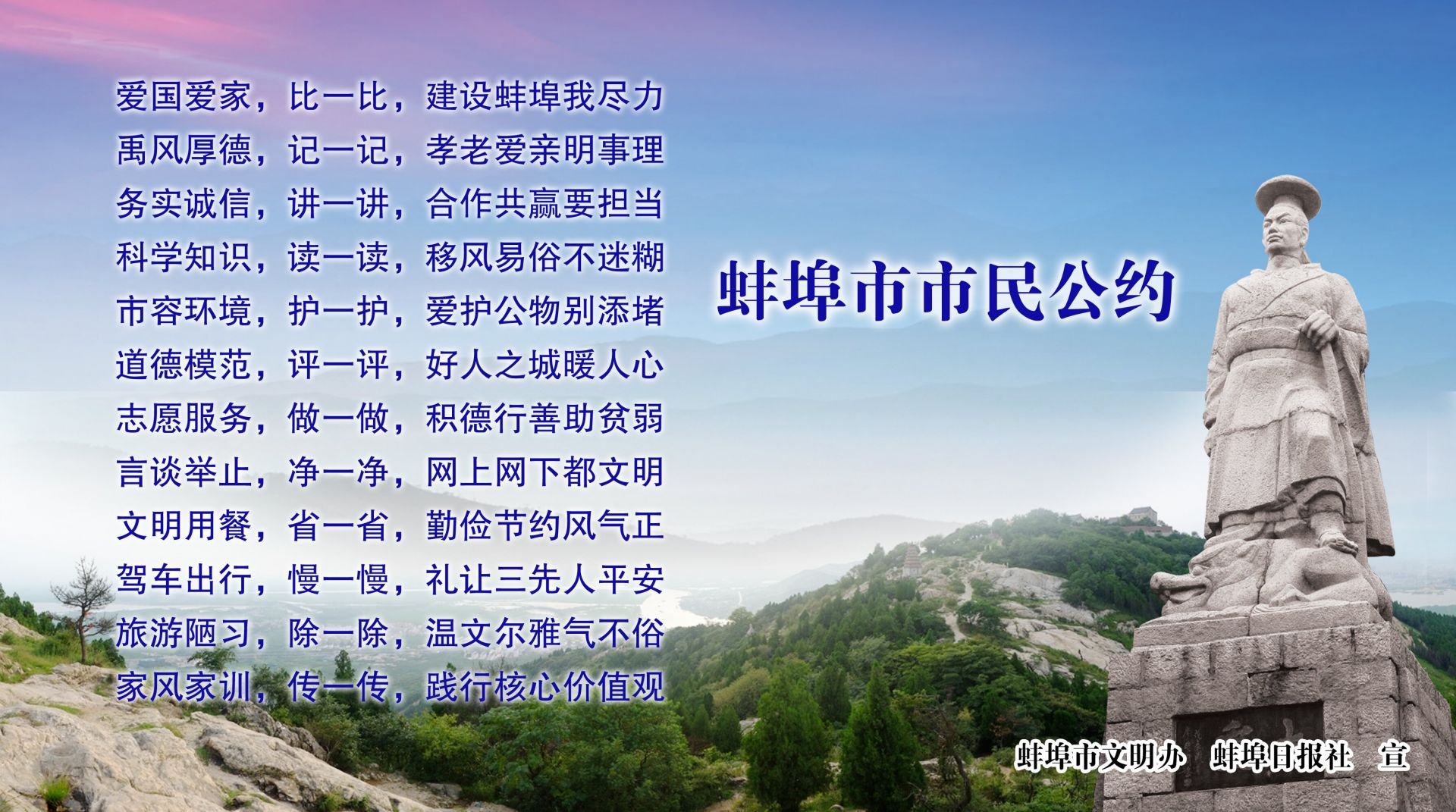 爱国爱家，比一比，建设蚌埠我尽力
禹风厚德，记一记，孝老爱亲明事理
务实诚信，讲一讲，合作共赢要担当
科学知识，读一读，移风易俗不迷糊
市容环境，护一护，爱护公物别添堵
道德模范，评一评，好人之城暖人心
志愿服务，做一做，积德行善助贫弱
言谈举止，净一净，网上网下都文明
文明用餐，省一省，勤俭节约风气正
驾车出行，慢一慢，礼让三先人平安
旅游陋习，除一除，温文尔雅气不俗
家风家训，传一传，践行核心价值观

蚌埠市市民公约

蚌埠市文明办　蚌埠日报社　宣